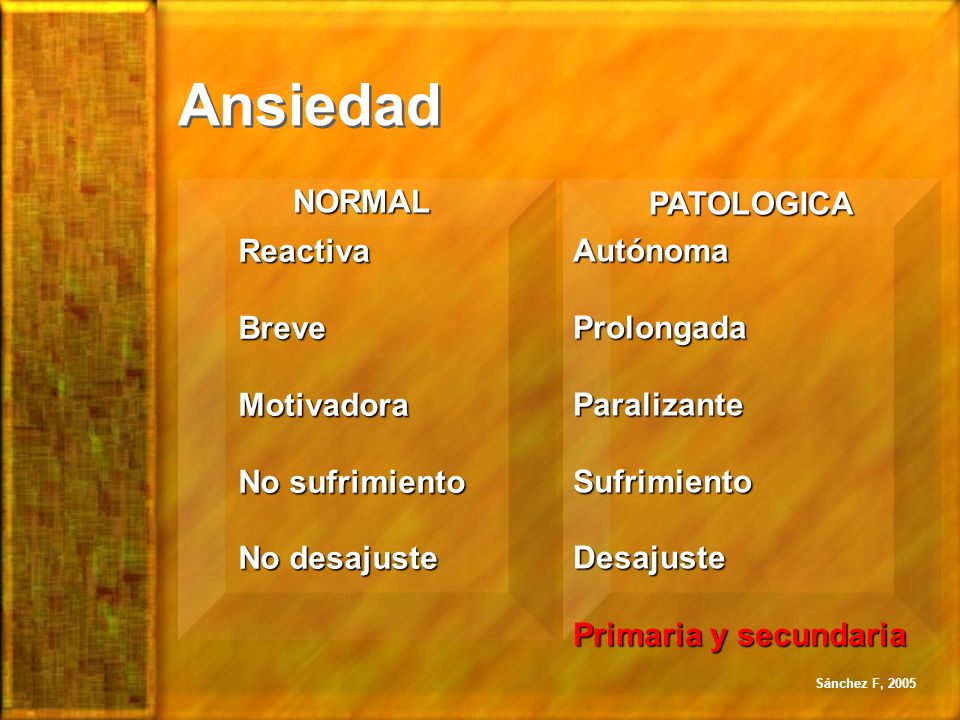 Ansiedad

NORMAL

Reactiva

Breve

Motivadora

No sufrimiento

No desajuste

PATOLOGICA

Autónoma

Prolongada

Paralizante

Sufrimiento

Desajuste

Primaria y secundaria

Sánchez F, 2005